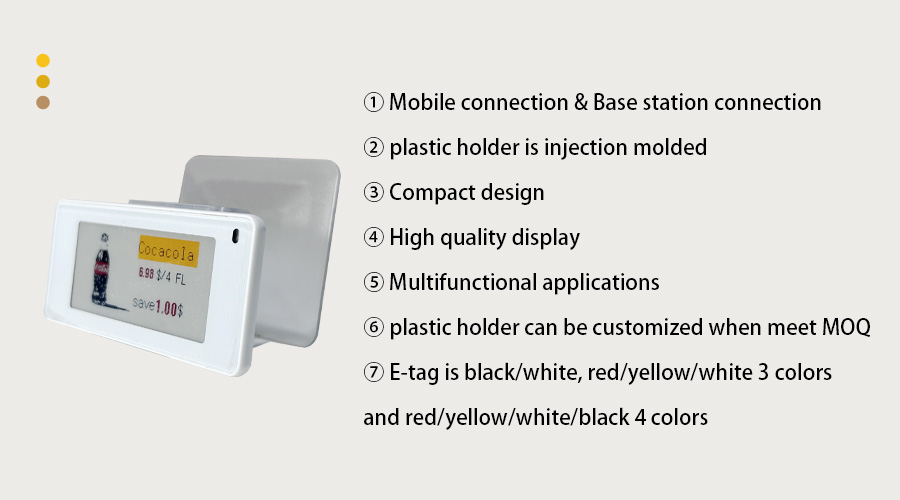 Cocacola
6.98 $/4 FL
save1.00$

① Mobile connection & Base station connection

② plastic holder is injection molded

③ Compact design

④ High quality display

⑤ Multifunctional applications

⑥ plastic holder can be customized when meet MOQ

⑦ E-tag is black/white, red/yellow/white 3 colors and red/yellow/white/black 4 colors